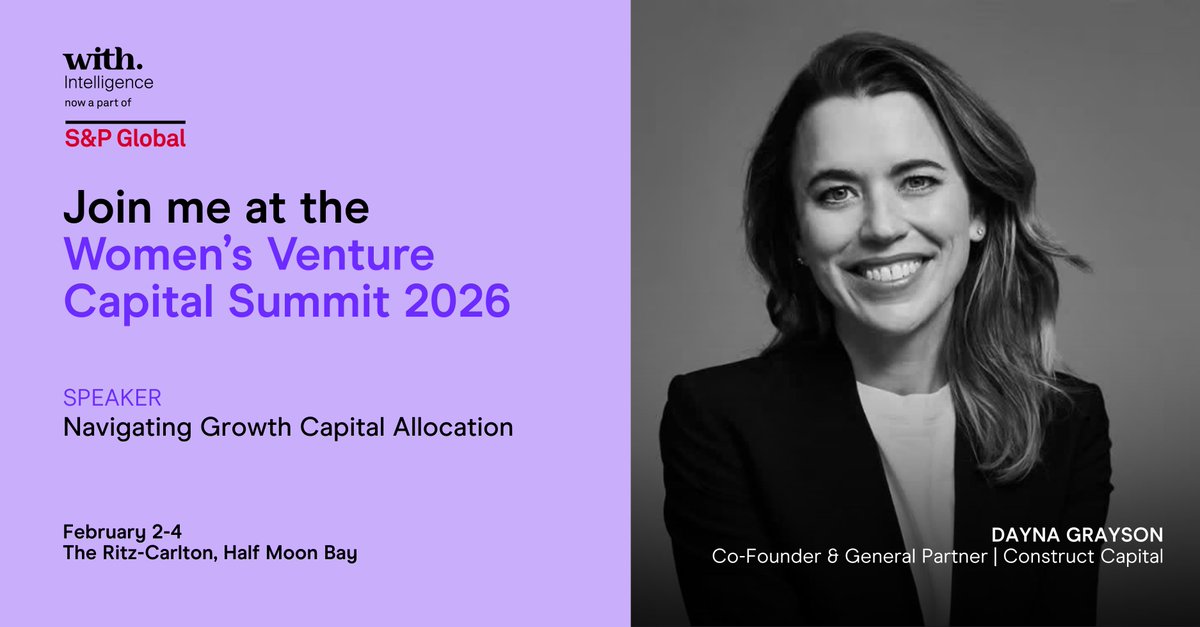 with.
Intelligence
now a part of
S&P Global

Join me at the Women's Venture Capital Summit 2026

SPEAKER
Navigating Growth Capital Allocation

February 2-4
The Ritz-Carlton, Half Moon Bay

DAYNA GRAYSON
Co-Founder & General Partner | Construct Capital